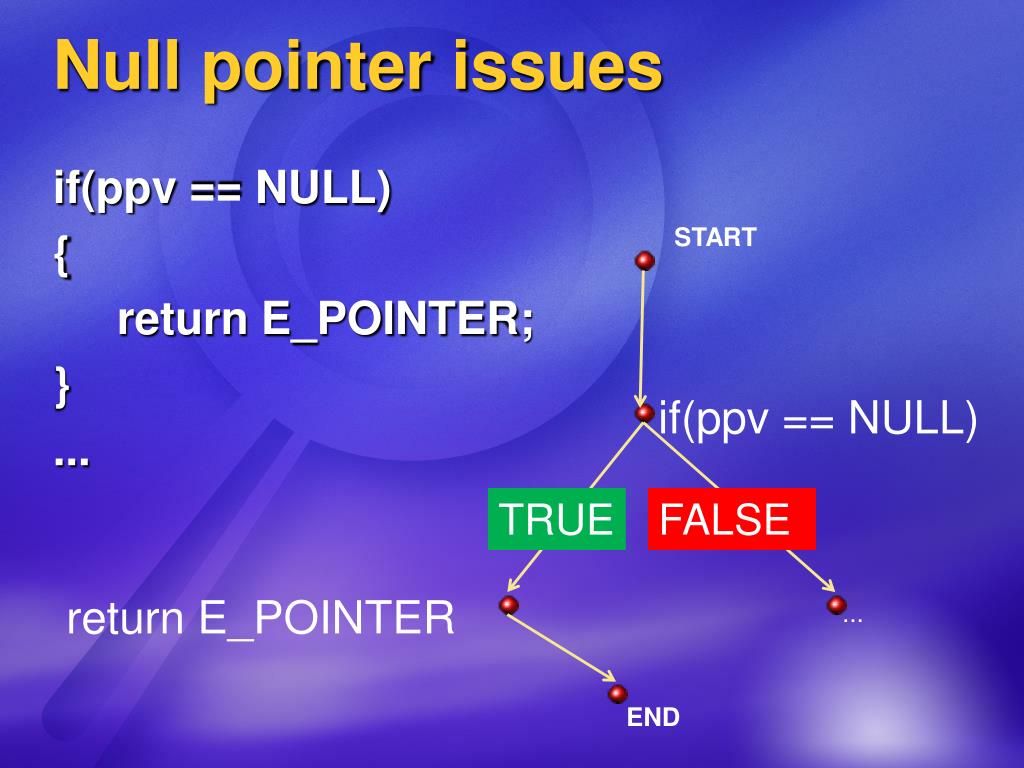 Null pointer issues

if(ppv == NULL)
{
return E_POINTER;
}
...

START

if(ppv == NULL)

TRUE

FALSE

return E_POINTER

...

END